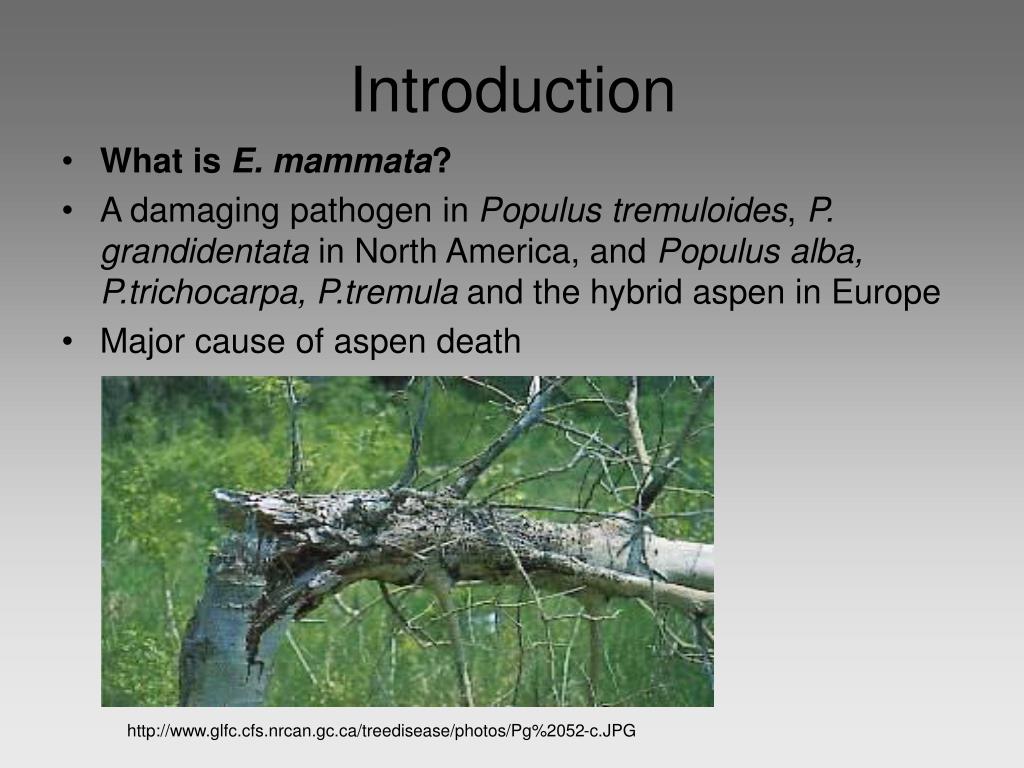 Introduction

• What is E. mammata?
• A damaging pathogen in Populus tremuloides, P. grandidentata in North America, and Populus alba, P.trichocarpa, P.tremula and the hybrid aspen in Europe
• Major cause of aspen death

http://www.glfc.cfs.nrcan.gc.ca/treedisease/photos/Pg%2052-c.JPG